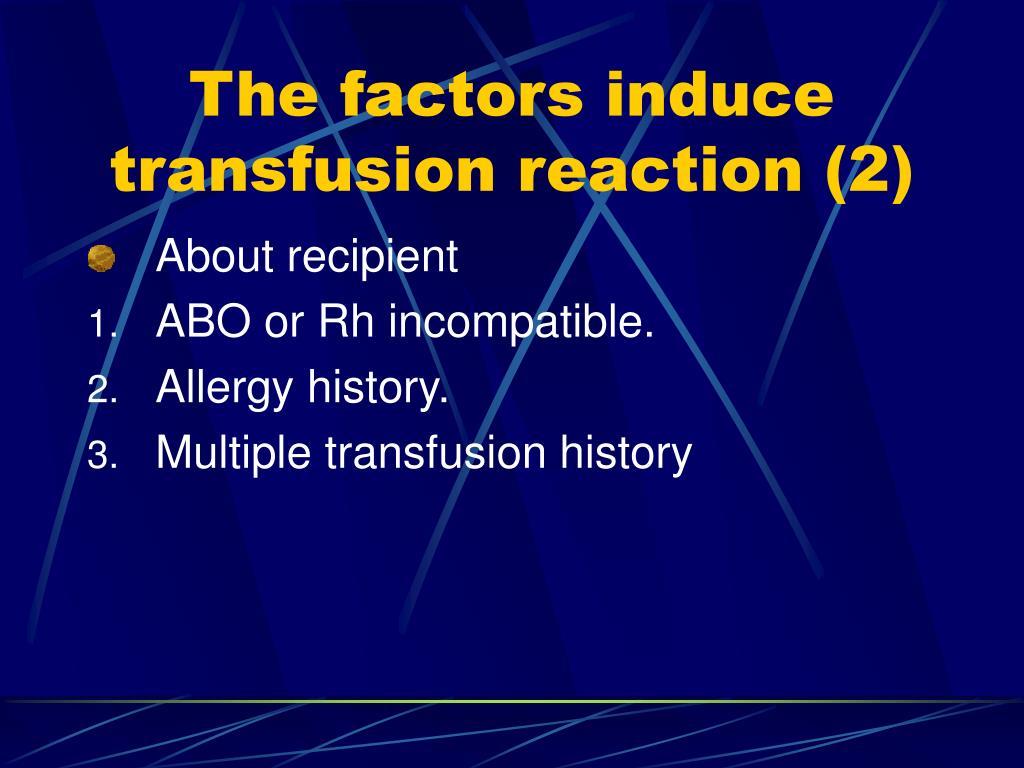 The factors induce transfusion reaction (2)

About recipient
1. ABO or Rh incompatible.
2. Allergy history.
3. Multiple transfusion history